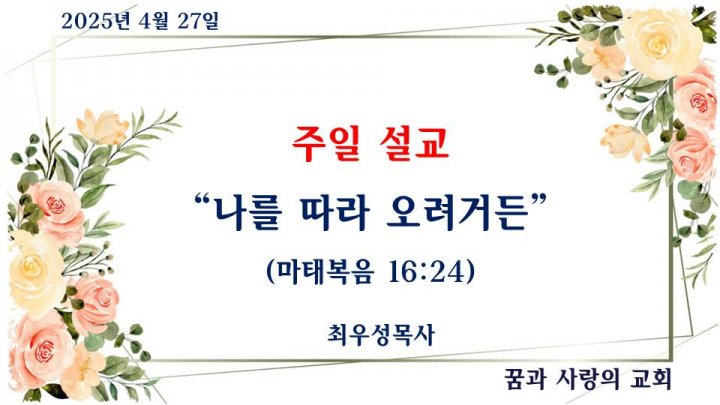 2025년 4월 27일

주일 설교

“나를 따라 오려거든”

(마태복음 16:24)

최우성목사

꿈과 사랑의 교회